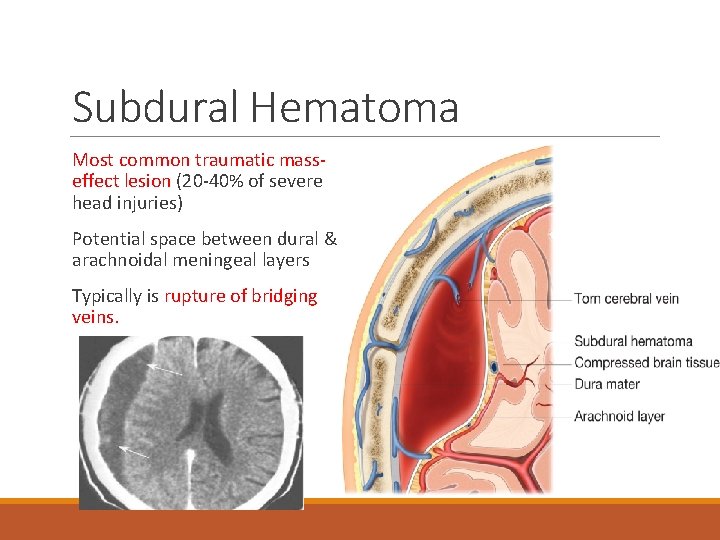 Subdural Hematoma

Most common traumatic mass-effect lesion (20-40% of severe head injuries)

Potential space between dural & arachnoidal meningeal layers

Typically is rupture of bridging veins.

Torn cerebral vein
Subdural hematoma
Compressed brain tissue
Dura mater
Arachnoid layer